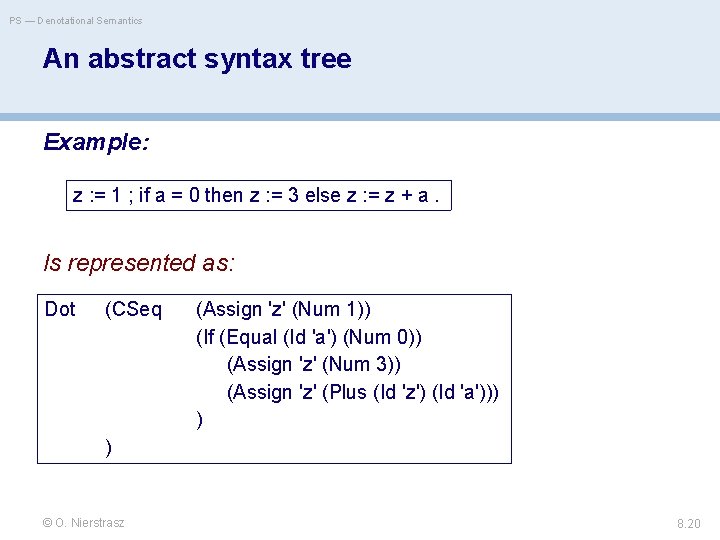 PS — Denotational Semantics

An abstract syntax tree

Example:

z := 1 ; if a = 0 then z := 3 else z := z + a .

Is represented as:

Dot (CSeq (Assign 'z' (Num 1))
(If (Equal (Id 'a') (Num 0))
(Assign 'z' (Num 3))
(Assign 'z' (Plus (Id 'z') (Id 'a')))
)
)

© O. Nierstrasz

8.20